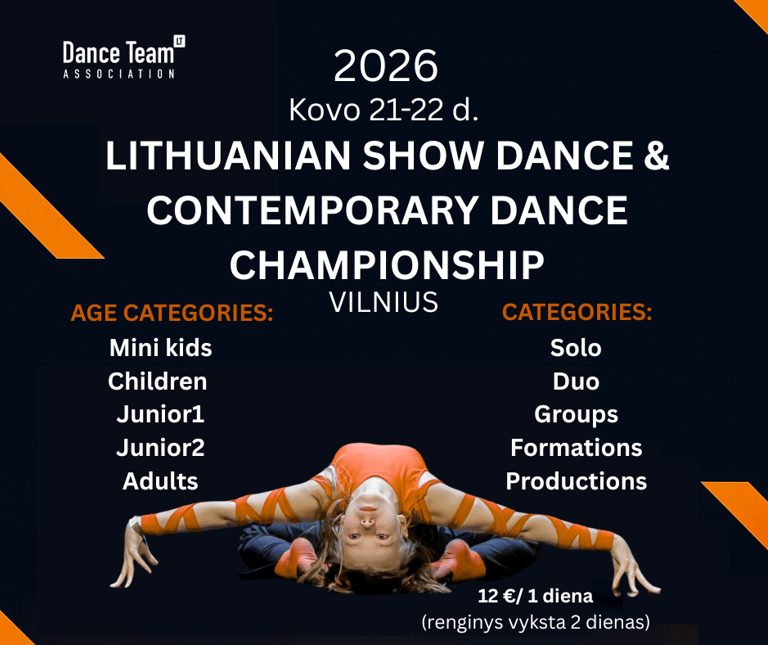 Dance Team LT
ASSOCIATION

2026
Kovo 21-22 d.
LITHUANIAN SHOW DANCE & CONTEMPORARY DANCE CHAMPIONSHIP
VILNIUS

AGE CATEGORIES:
Mini kids
Children
Junior1
Junior2
Adults

CATEGORIES:
Solo
Duo
Groups
Formations
Productions

12 €/ 1 diena
(renginys vyksta 2 dienas)